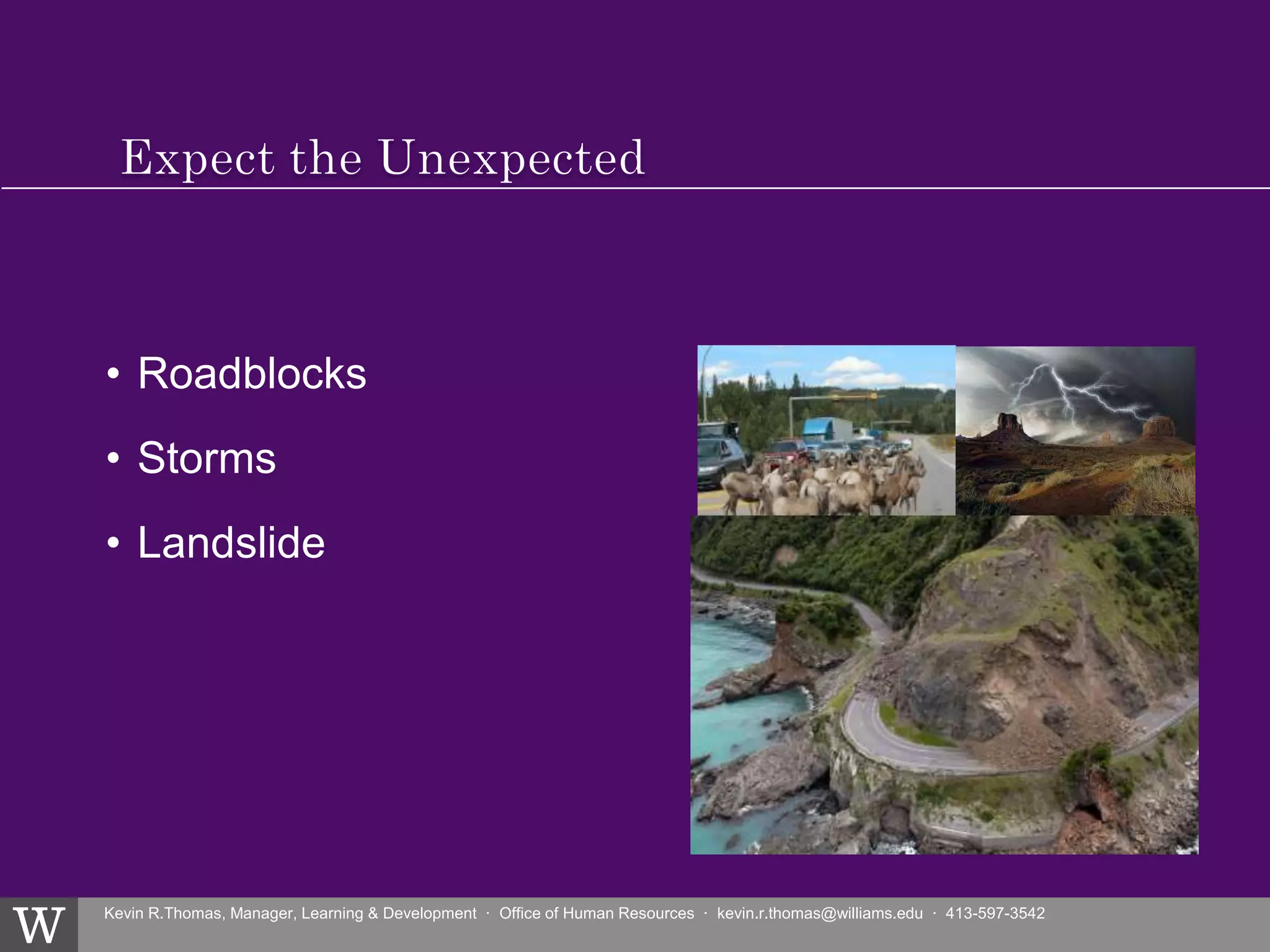 Expect the Unexpected

• Roadblocks
• Storms
• Landslide

W

Kevin R.Thomas, Manager, Learning & Development · Office of Human Resources · kevin.r.thomas@williams.edu · 413-597-3542